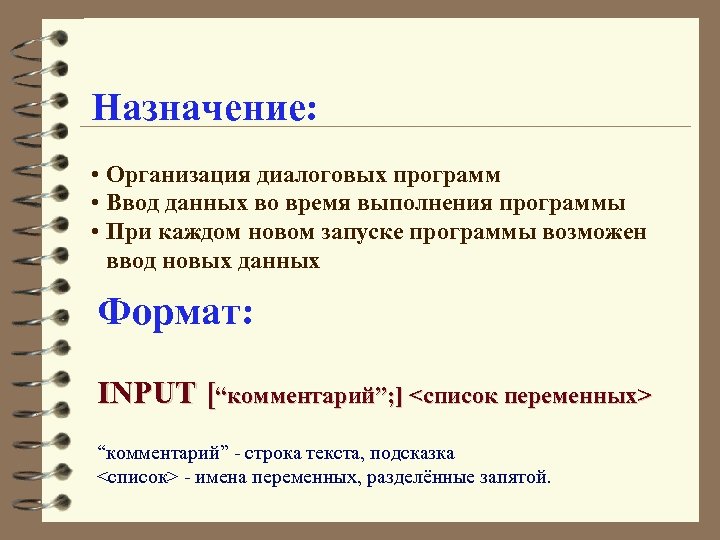 Назначение:

• Организация диалоговых программ
• Ввод данных во время выполнения программы
• При каждом новом запуске программы возможен ввод новых данных

Формат:

INPUT [“комментарий”;] <список переменных>

“комментарий” - строка текста, подсказка
<список> - имена переменных, разделённые запятой.